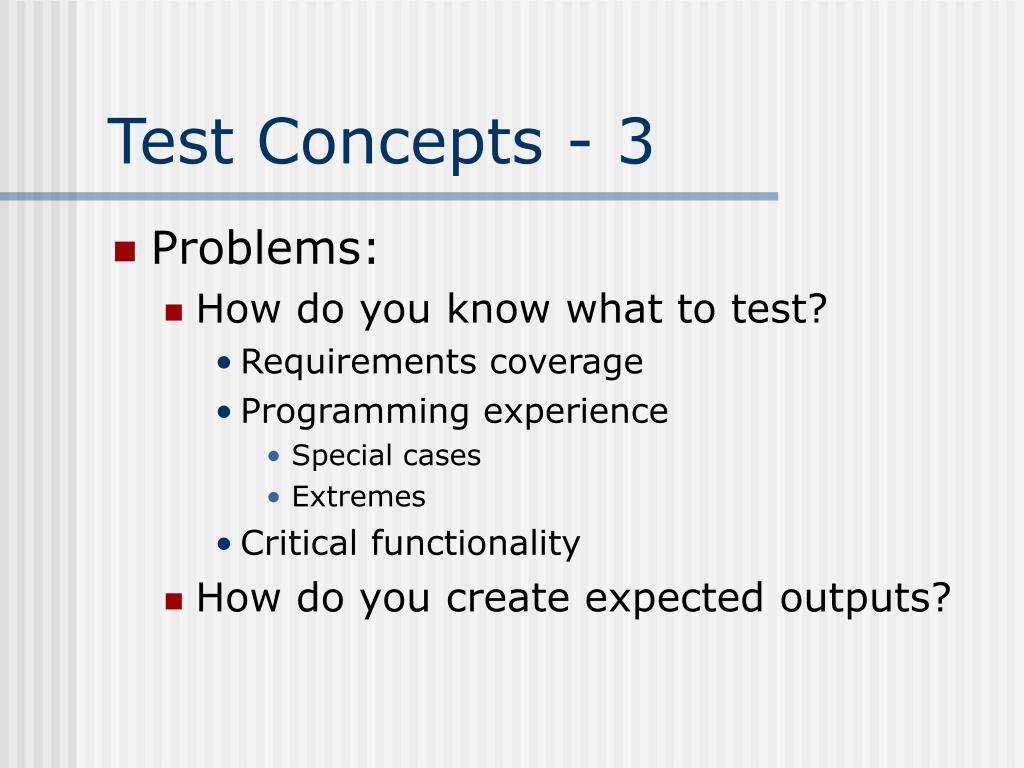 Test Concepts - 3

Problems:

How do you know what to test?

Requirements coverage

Programming experience

Special cases

Extremes

Critical functionality

How do you create expected outputs?